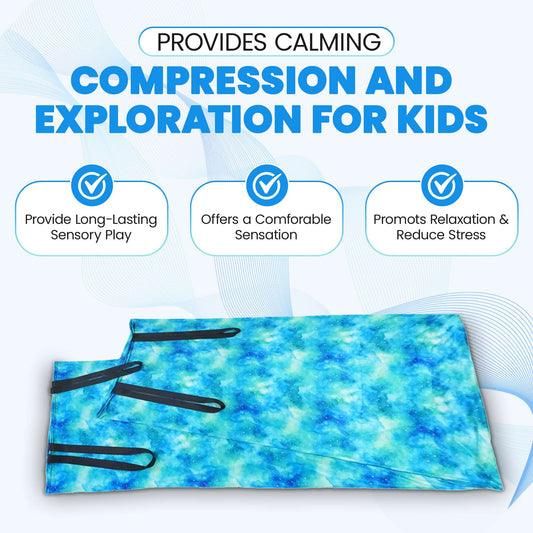 PROVIDES CALMING

COMPRESSION AND EXPLORATION FOR KIDS

Provide Long-Lasting Sensory Play

Offers a Comforable Sensation

Promots Relaxation & Reduce Stress